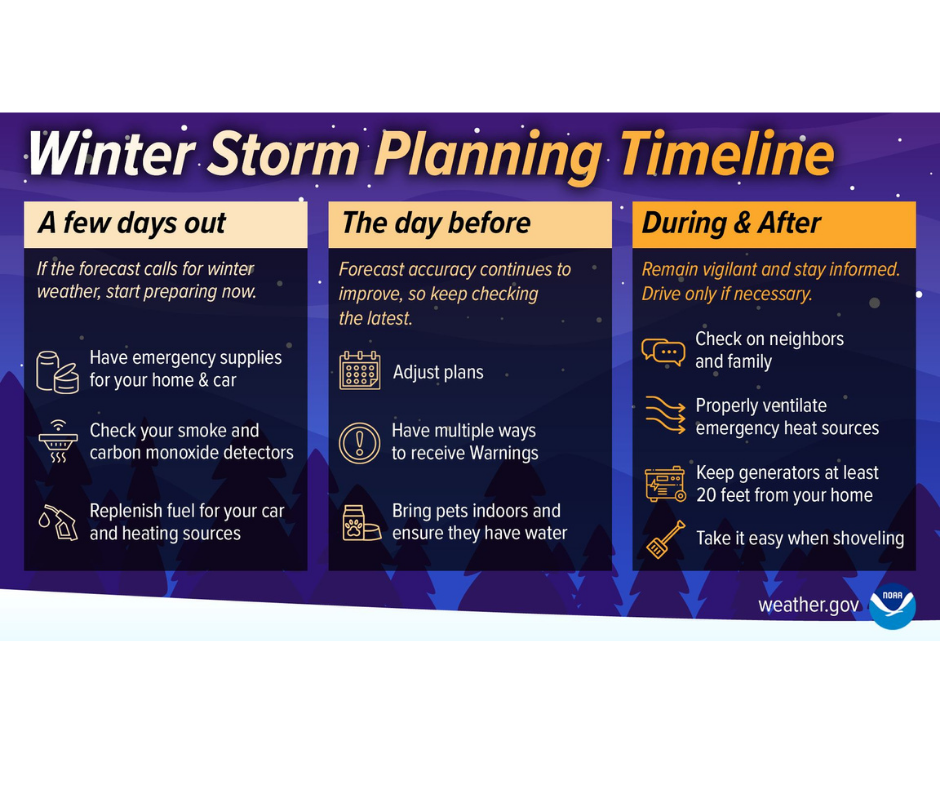 Winter Storm Planning Timeline

A few days out

If the forecast calls for winter weather, start preparing now.

Have emergency supplies for your home & car

Check your smoke and carbon monoxide detectors

Replenish fuel for your car and heating sources

The day before

Forecast accuracy continues to improve, so keep checking the latest.

Adjust plans

Have multiple ways to receive Warnings

Bring pets indoors and ensure they have water

During & After

Remain vigilant and stay informed. Drive only if necessary.

Check on neighbors and family

Properly ventilate emergency heat sources

Keep generators at least 20 feet from your home

Take it easy when shoveling

weather.gov

NOAA